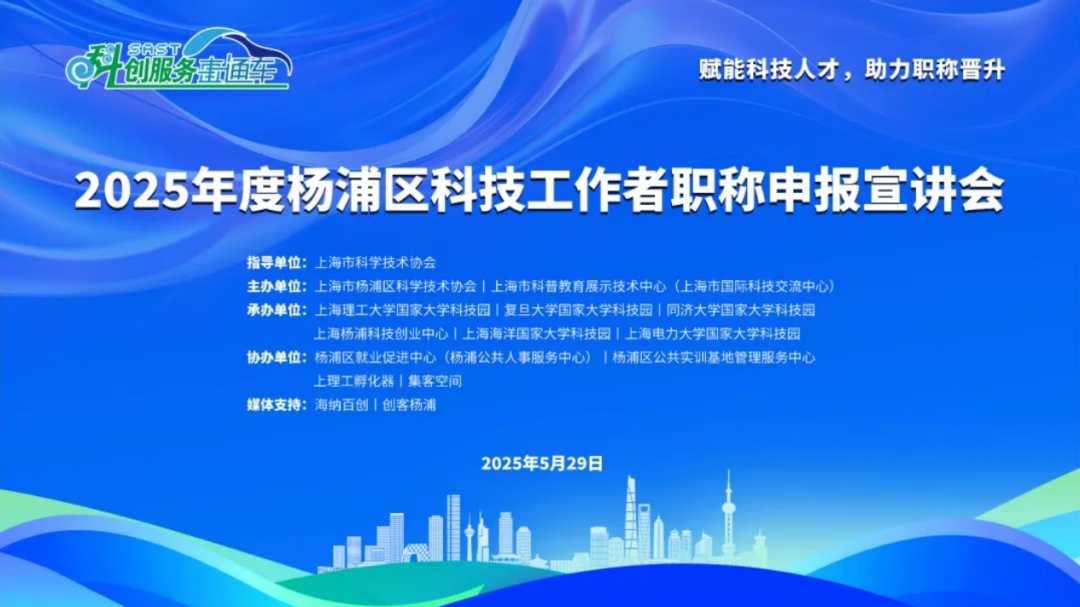 SAST
科创服务直通车

赋能科技人才，助力职称晋升

2025年度杨浦区科技工作者职称申报宣讲会

指导单位：上海市科学技术协会
主办单位：上海市杨浦区科学技术协会 | 上海市科普教育展示技术中心（上海市国际科技交流中心）
承办单位：上海理工大学国家大学科技园 | 复旦大学国家大学科技园 | 同济大学国家大学科技园
上海杨浦科技创业中心 | 上海海洋国家大学科技园 | 上海电力大学国家大学科技园
协办单位：杨浦区就业促进中心（杨浦公共人事服务中心） | 杨浦区公共实训基地管理服务中心
上理工孵化器 | 集客空间
媒体支持：海纳百创 | 创客杨浦

2025年5月29日